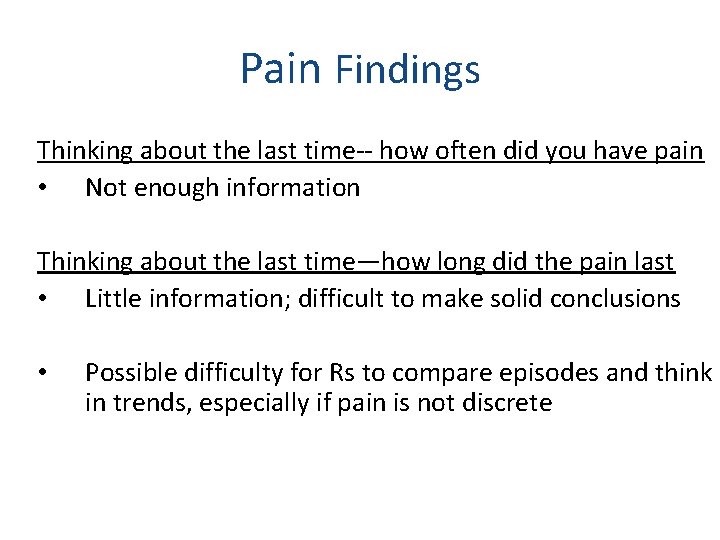 Pain Findings

Thinking about the last time-- how often did you have pain
• Not enough information

Thinking about the last time—how long did the pain last
• Little information; difficult to make solid conclusions

• Possible difficulty for Rs to compare episodes and think in trends, especially if pain is not discrete